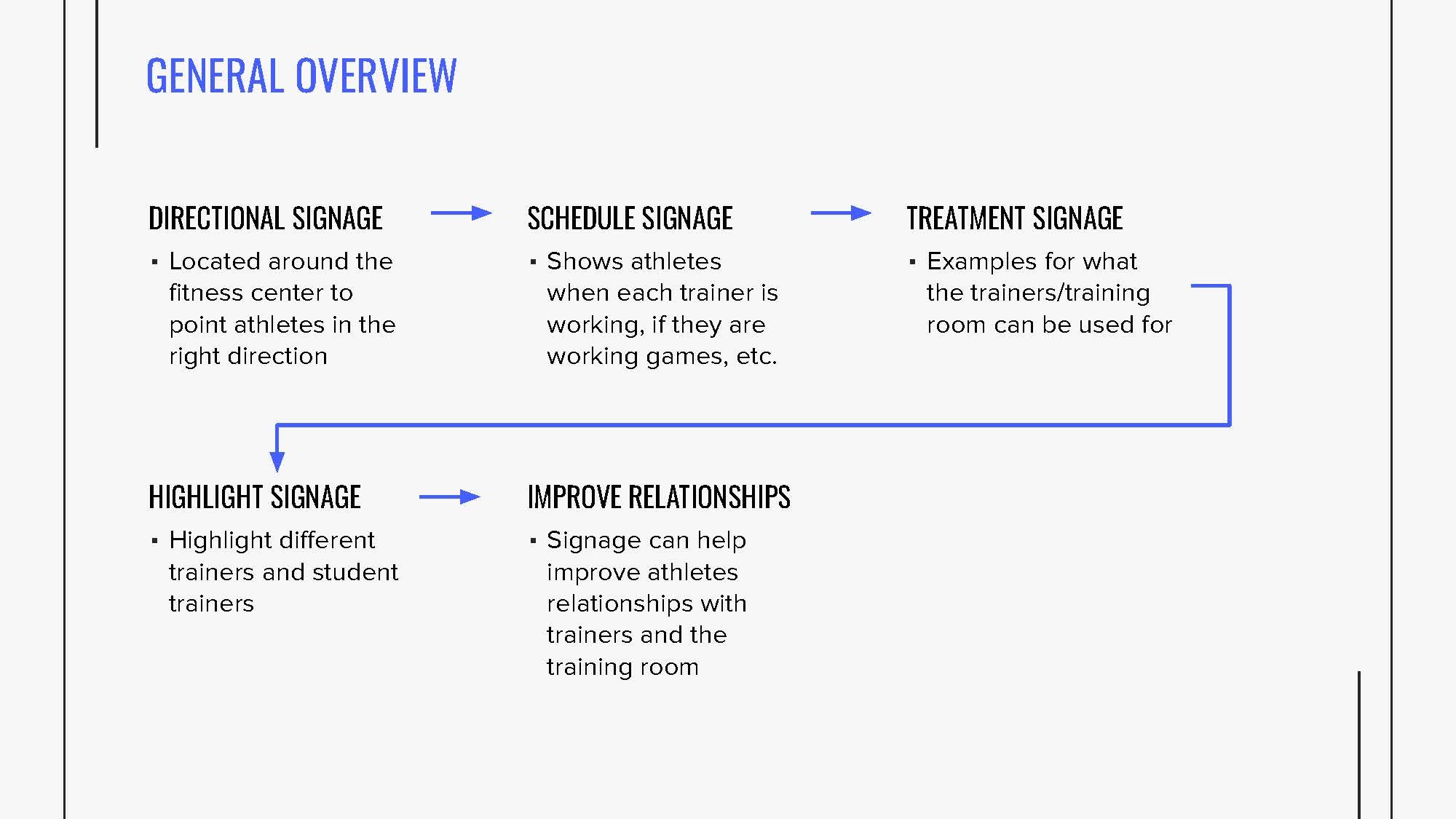 GENERAL OVERVIEW

DIRECTIONAL SIGNAGE

▪ Located around the fitness center to point athletes in the right direction

SCHEDULE SIGNAGE

▪ Shows athletes when each trainer is working, if they are working games, etc.

TREATMENT SIGNAGE

▪ Examples for what the trainers/training room can be used for

HIGHLIGHT SIGNAGE

▪ Highlight different trainers and student trainers

IMPROVE RELATIONSHIPS

▪ Signage can help improve athletes relationships with trainers and the training room